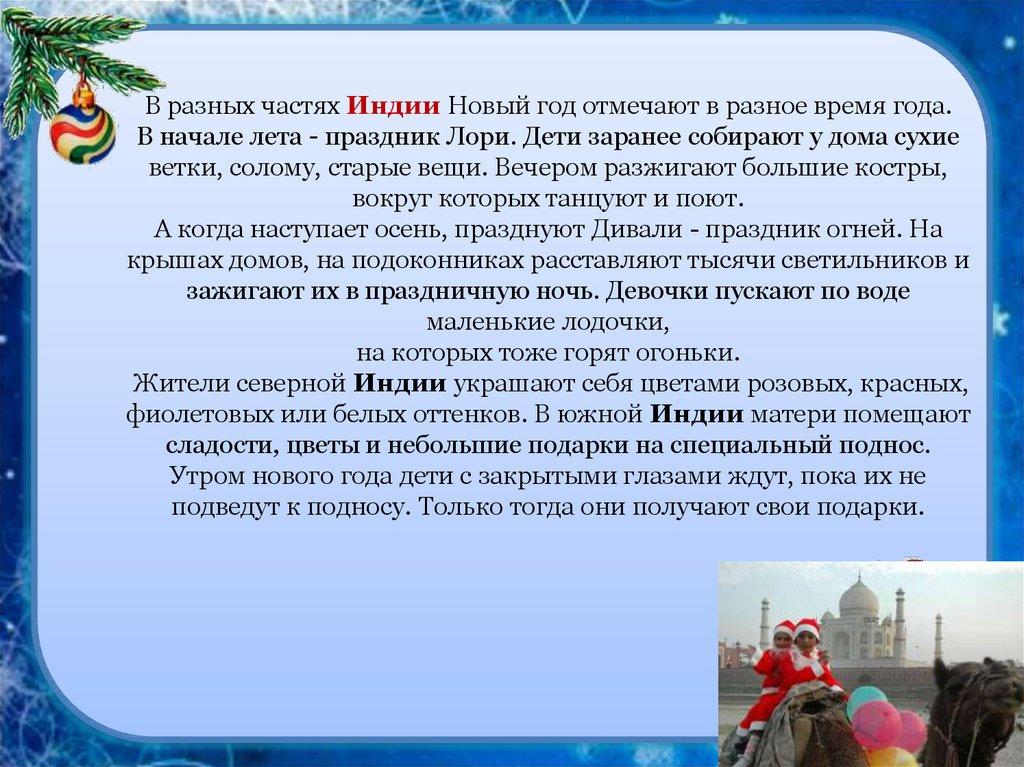 В разных частях Индии Новый год отмечают в разное время года. В начале лета - праздник Лори. Дети заранее собирают у дома сухие ветки, солому, старые вещи. Вечером разжигают большие костры, вокруг которых танцуют и поют.
А когда наступает осень, празднуют Дивали - праздник огней. На крышах домов, на подоконниках расставляют тысячи светильников и зажигают их в праздничную ночь. Девочки пускают по воде маленькие лодочки,
на которых тоже горят огоньки.
Жители северной Индии украшают себя цветами розовых, красных, фиолетовых или белых оттенков. В южной Индии матери помещают сладости, цветы и небольшие подарки на специальный поднос.
Утром нового года дети с закрытыми глазами ждут, пока их не подведут к подносу. Только тогда они получают свои подарки.